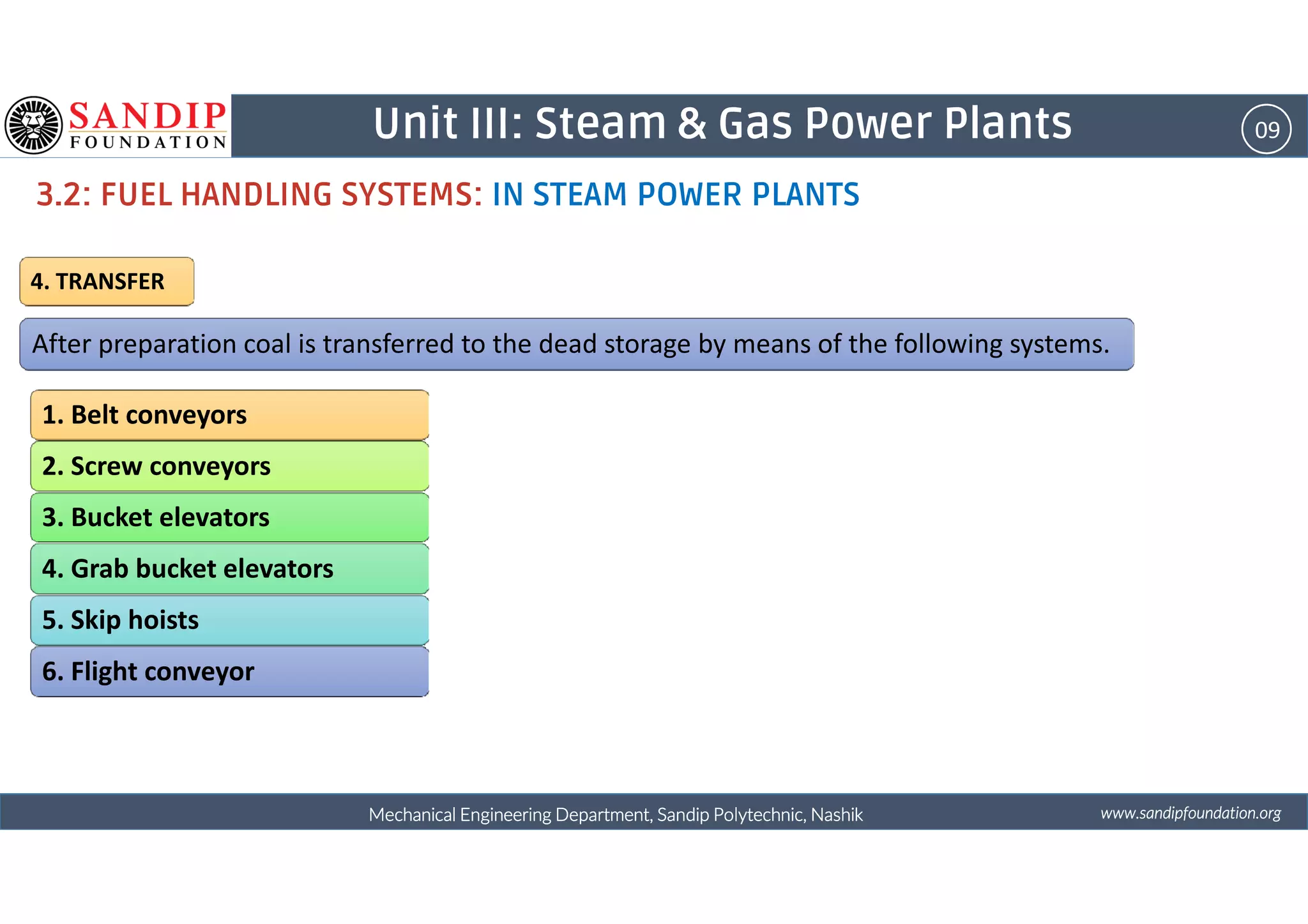 SANDIP FOUNDATION

Unit III: Steam & Gas Power Plants

09

3.2: FUEL HANDLING SYSTEMS: IN STEAM POWER PLANTS

4. TRANSFER

After preparation coal is transferred to the dead storage by means of the following systems.

1. Belt conveyors
2. Screw conveyors
3. Bucket elevators
4. Grab bucket elevators
5. Skip hoists
6. Flight conveyor

Mechanical Engineering Department, Sandip Polytechnic, Nashik

www.sandipfoundation.org